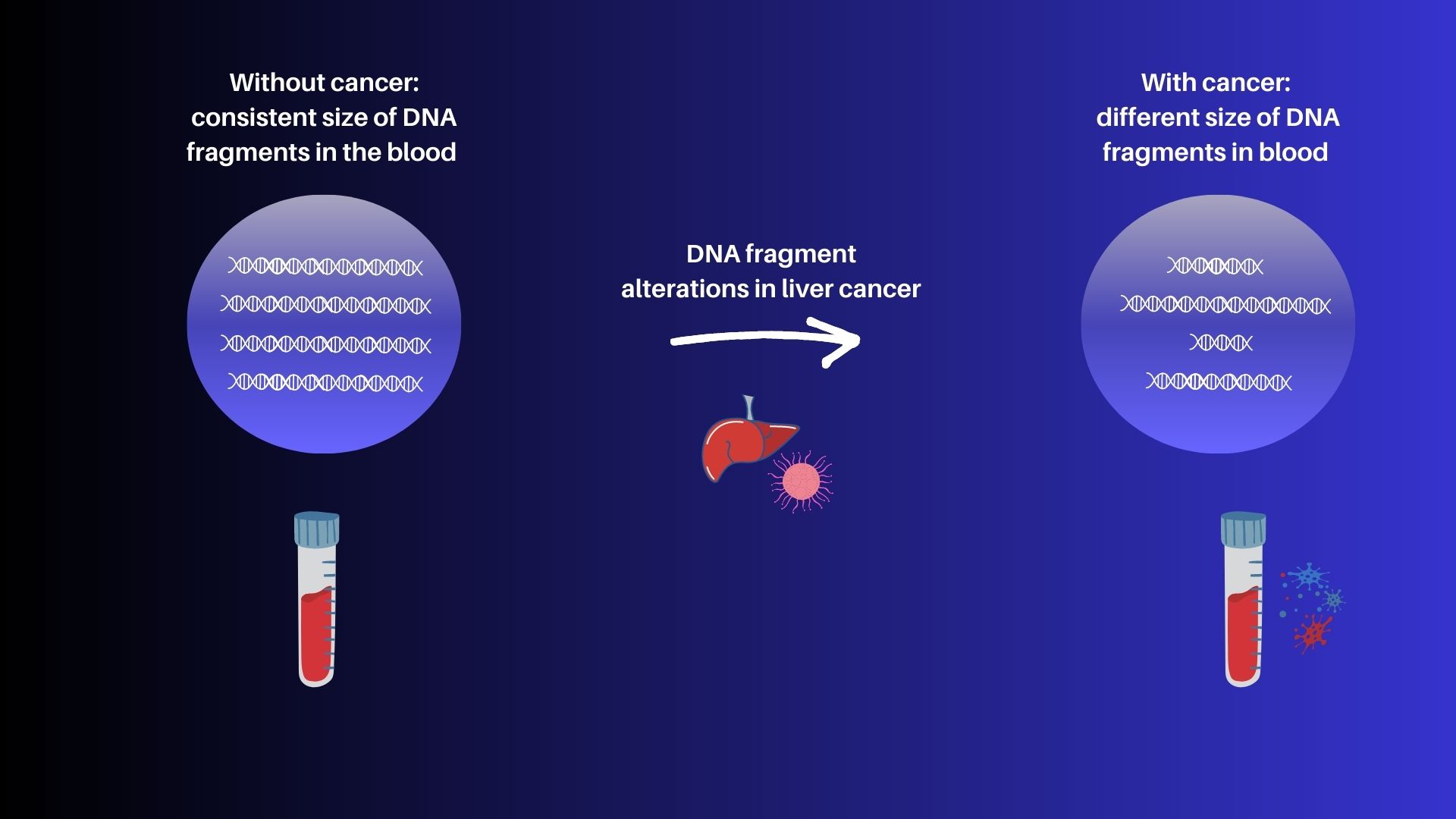 Without cancer:
consistent size of DNA fragments in the blood

DNA fragment alterations in liver cancer

With cancer:
different size of DNA fragments in blood